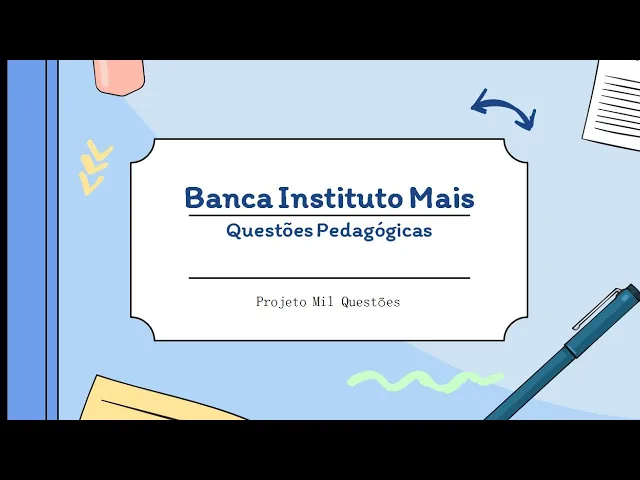 Banca Instituto Mais
Questões Pedagógicas

Projeto Mil Questões